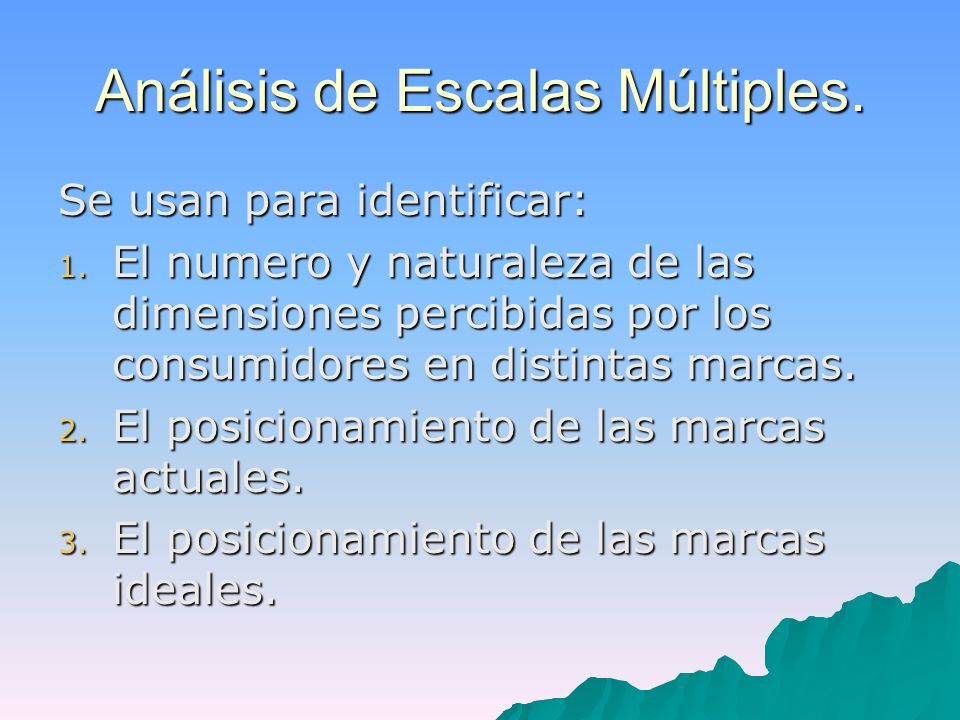 Análisis de Escalas Múltiples.

Se usan para identificar:

1. El numero y naturaleza de las dimensiones percibidas por los consumidores en distintas marcas.
2. El posicionamiento de las marcas actuales.
3. El posicionamiento de las marcas ideales.